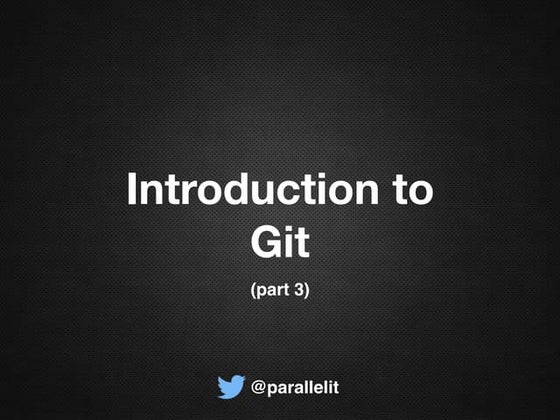 Introduction to Git

(part 3)

@parallelit